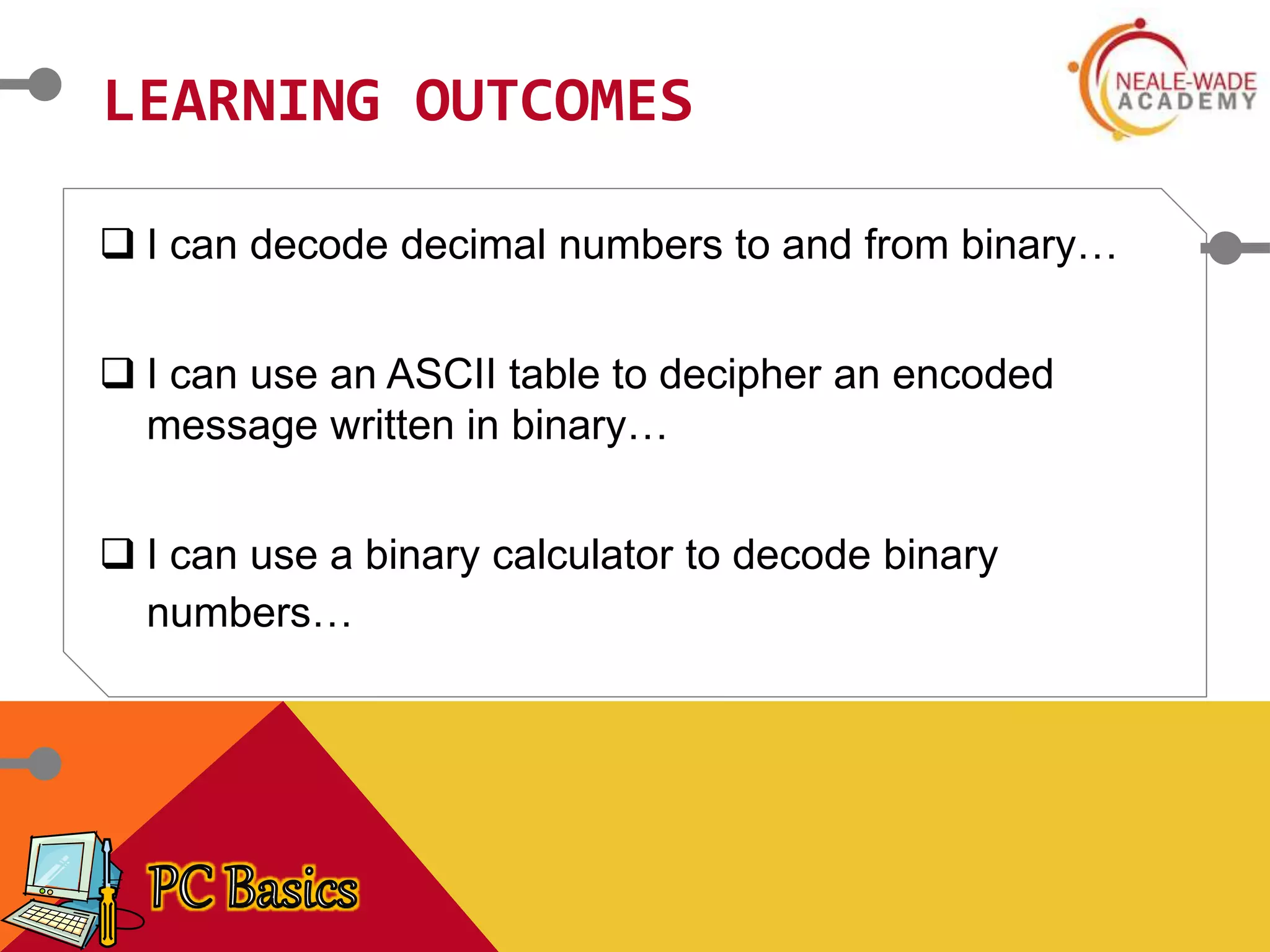 LEARNING OUTCOMES

NEALE-WADE ACADEMY

❑ I can decode decimal numbers to and from binary…

❑ I can use an ASCII table to decipher an encoded message written in binary…

❑ I can use a binary calculator to decode binary numbers…

PC Basics